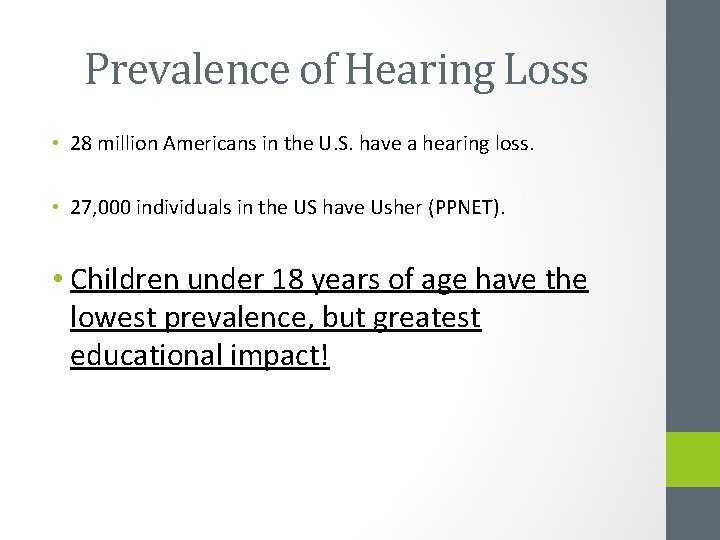 Prevalence of Hearing Loss

• 28 million Americans in the U.S. have a hearing loss.

• 27,000 individuals in the US have Usher (PPNET).

• Children under 18 years of age have the lowest prevalence, but greatest educational impact!